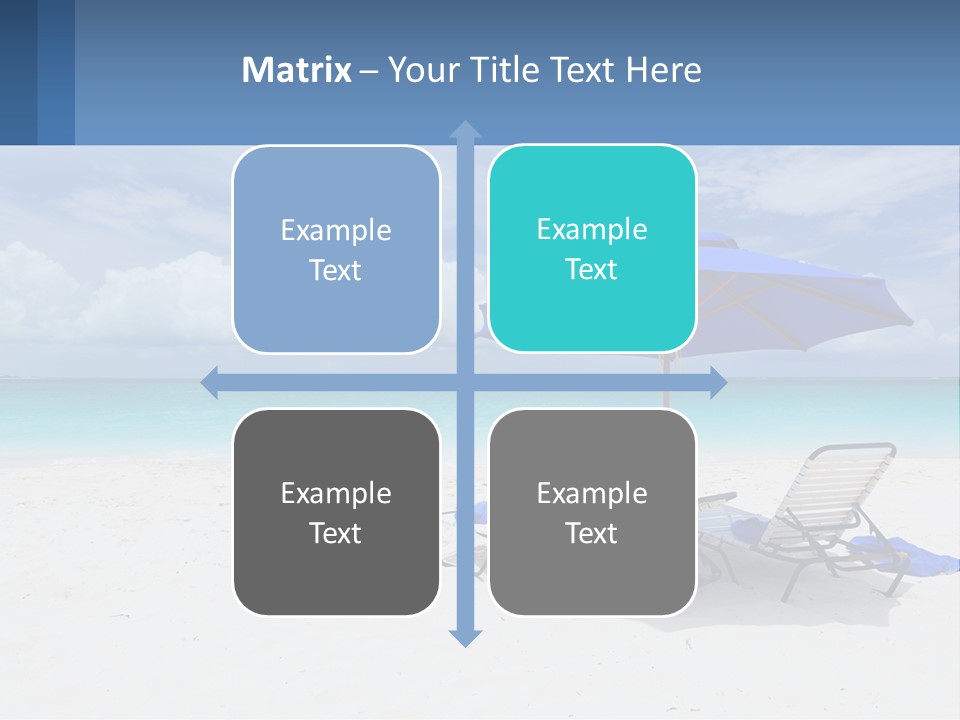 Matrix – Your Title Text Here

Example Text

Example Text

Example Text

Example Text